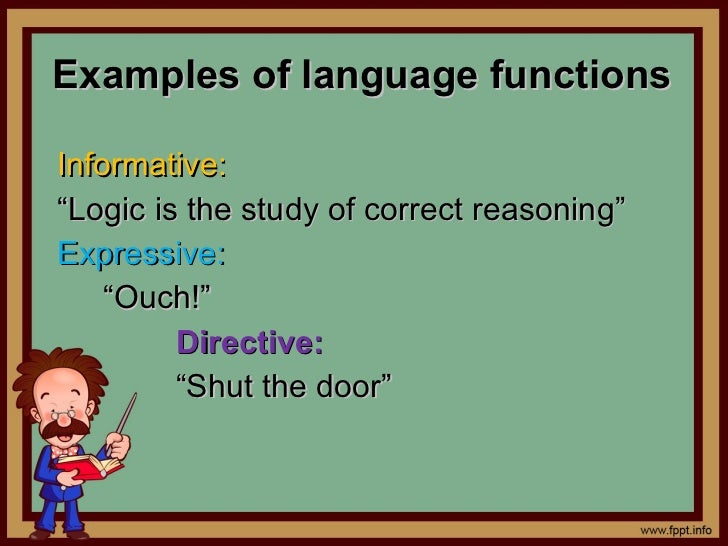 Examples of language functions

Informative:
“Logic is the study of correct reasoning”

Expressive:
“Ouch!”

Directive:
“Shut the door”

www.fppt.info